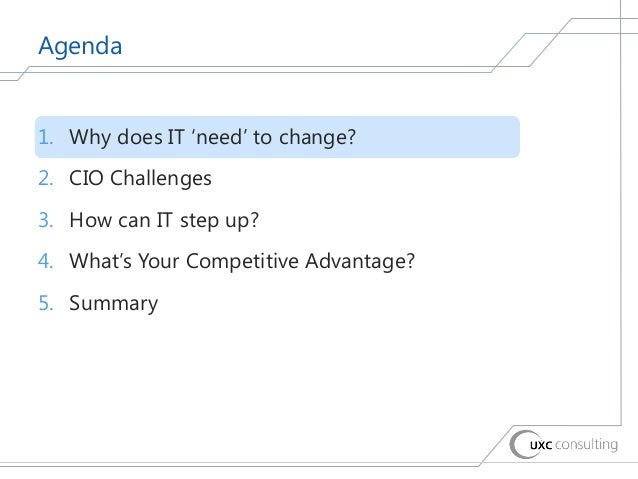 Agenda

1. Why does IT ‘need’ to change?
2. CIO Challenges
3. How can IT step up?
4. What’s Your Competitive Advantage?
5. Summary

uxc consulting